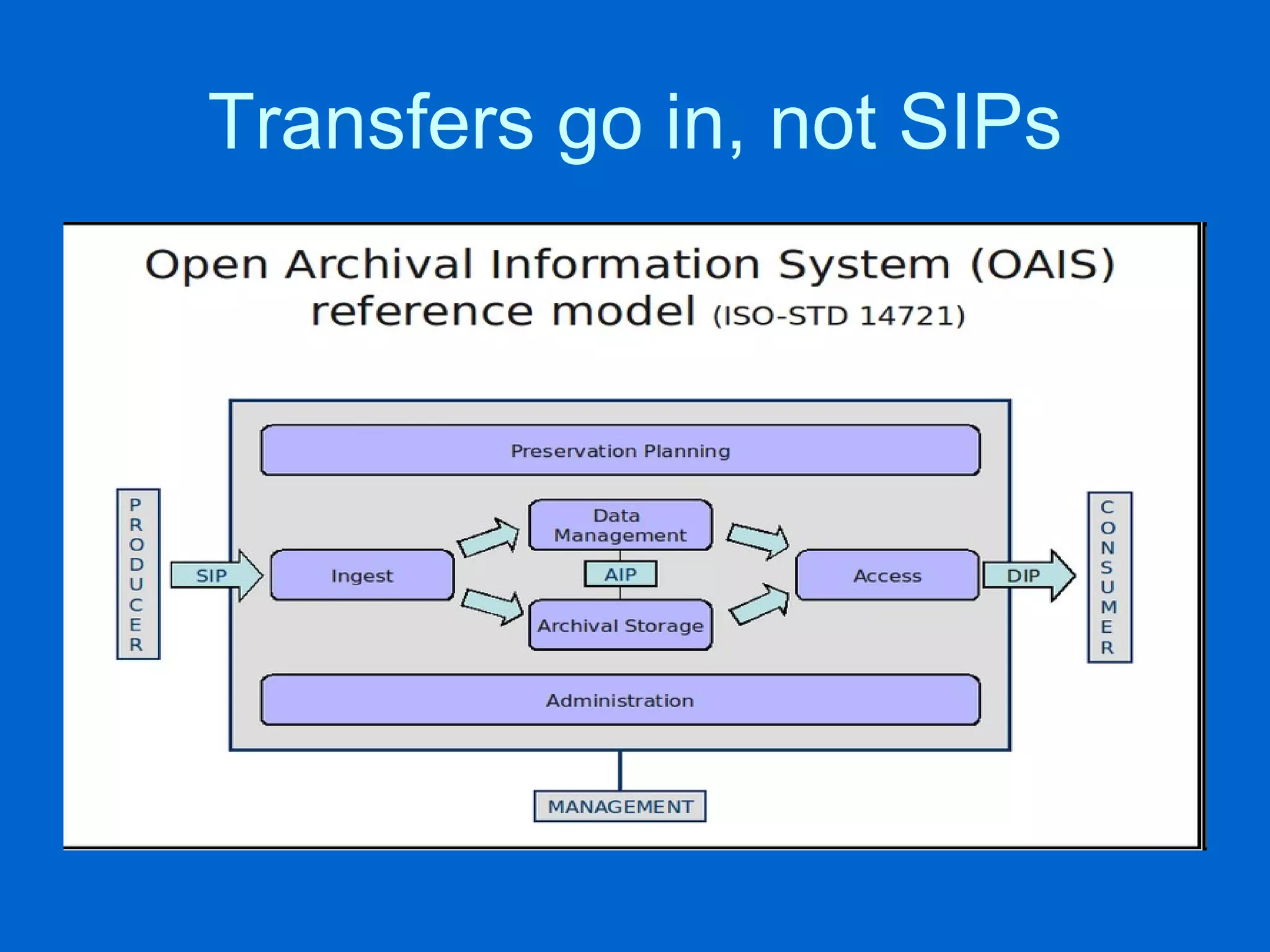 Transfers go in, not SIPs

Open Archival Information System (OAIS) reference model (ISO-STD 14721)

Preservation Planning

PRODUCER

SIP

Ingest

Data Management

AIP

Archival Storage

Access

DIP

CONSUMER

Administration

MANAGEMENT